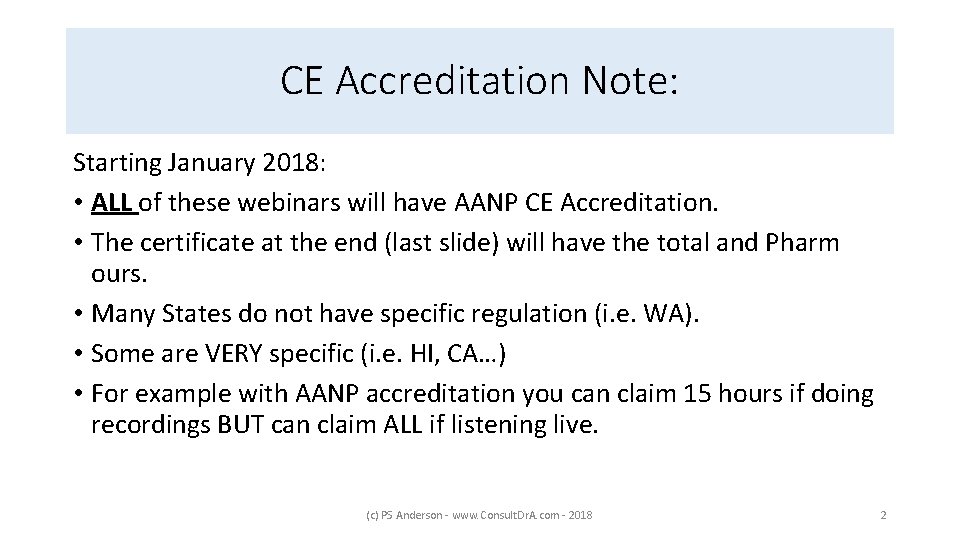 CE Accreditation Note:

Starting January 2018:

• ALL of these webinars will have AANP CE Accreditation.
• The certificate at the end (last slide) will have the total and Pharm ours.
• Many States do not have specific regulation (i.e. WA).
• Some are VERY specific (i.e. HI, CA…)
• For example with AANP accreditation you can claim 15 hours if doing recordings BUT can claim ALL if listening live.

(c) PS Anderson - www.ConsultDrA.com - 2018

2